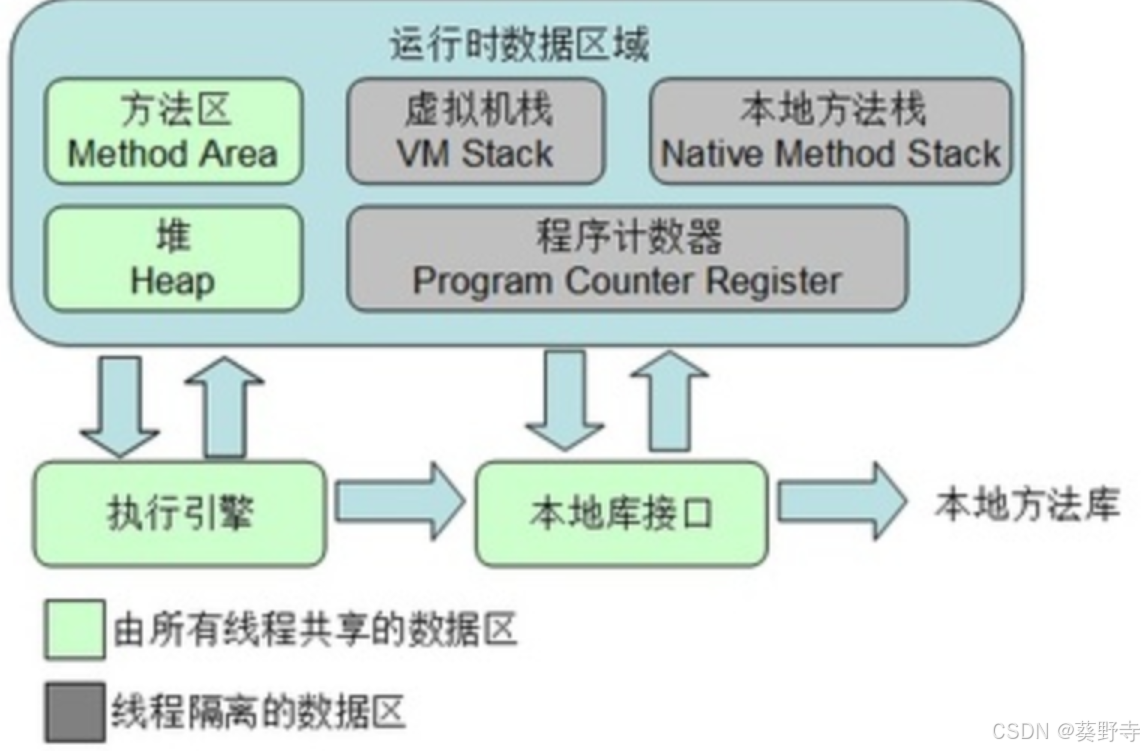 运行时数据区域

方法区
Method Area

虚拟机栈
VM Stack

本地方法栈
Native Method Stack

堆
Heap

程序计数器
Program Counter Register

执行引擎

本地库接口

本地方法库

由所有线程共享的数据区

线程隔离的数据区

CSDN @葵野寺